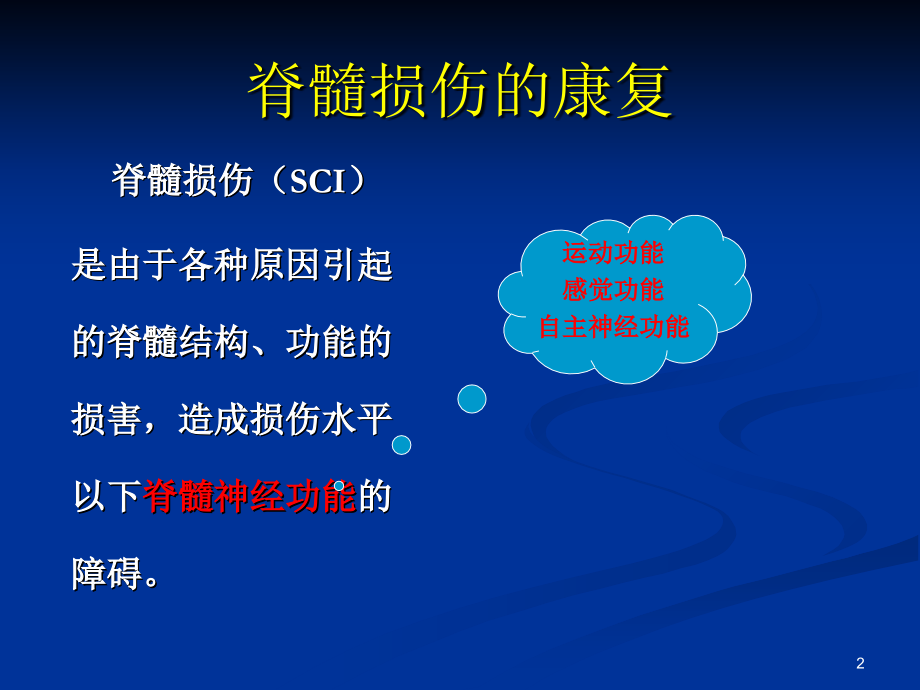 脊髓损伤的康复

脊髓损伤（SCI）

是由于各种原因引起的脊髓结构、功能的损害，造成损伤水平以下脊髓神经功能的障碍。

运动功能
感觉功能
自主神经功能

2